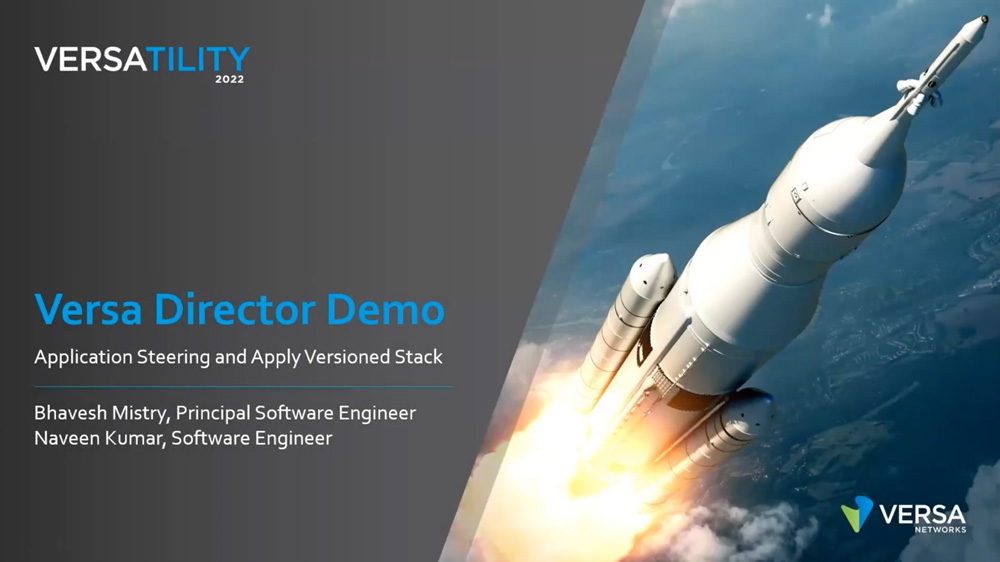 VERSATILITY
2022

Versa Director Demo

Application Steering and Apply Versioned Stack

Bhavesh Mistry, Principal Software Engineer
Naveen Kumar, Software Engineer

VERSA
NETWORKS